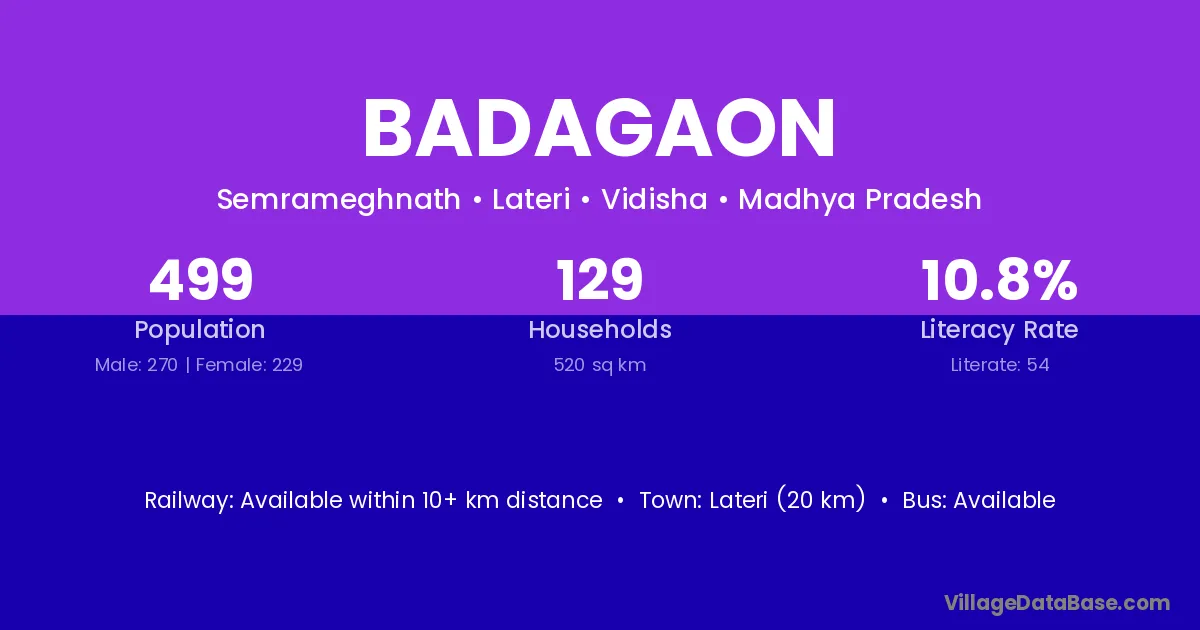 BADAGAON

Semrameghnath • Lateri • Vidisha • Madhya Pradesh

499
Population
Male: 270 | Female: 229

129
Households
520 sq km

10.8%
Literacy Rate
Literate: 54

Railway: Available within 10+ km distance • Town: Lateri (20 km) • Bus: Available

VillageDataBase.com